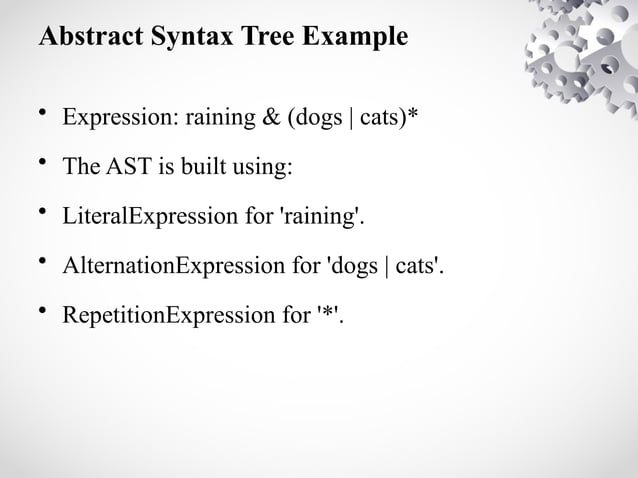 Abstract Syntax Tree Example

• Expression: raining & (dogs | cats)*

• The AST is built using:

• LiteralExpression for 'raining'.

• AlternationExpression for 'dogs | cats'.

• RepetitionExpression for '*'.